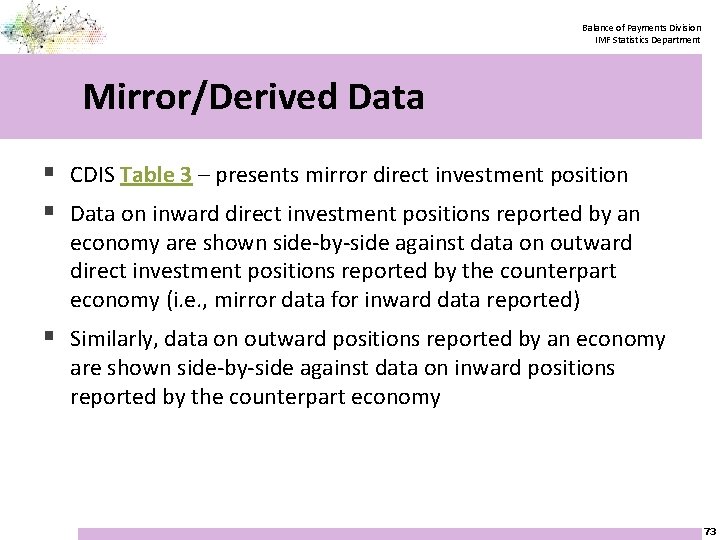 Balance of Payments Division
IMF Statistics Department

Mirror/Derived Data

▪ CDIS Table 3 – presents mirror direct investment position

▪ Data on inward direct investment positions reported by an economy are shown side-by-side against data on outward direct investment positions reported by the counterpart economy (i.e., mirror data for inward data reported)

▪ Similarly, data on outward positions reported by an economy are shown side-by-side against data on inward positions reported by the counterpart economy

73